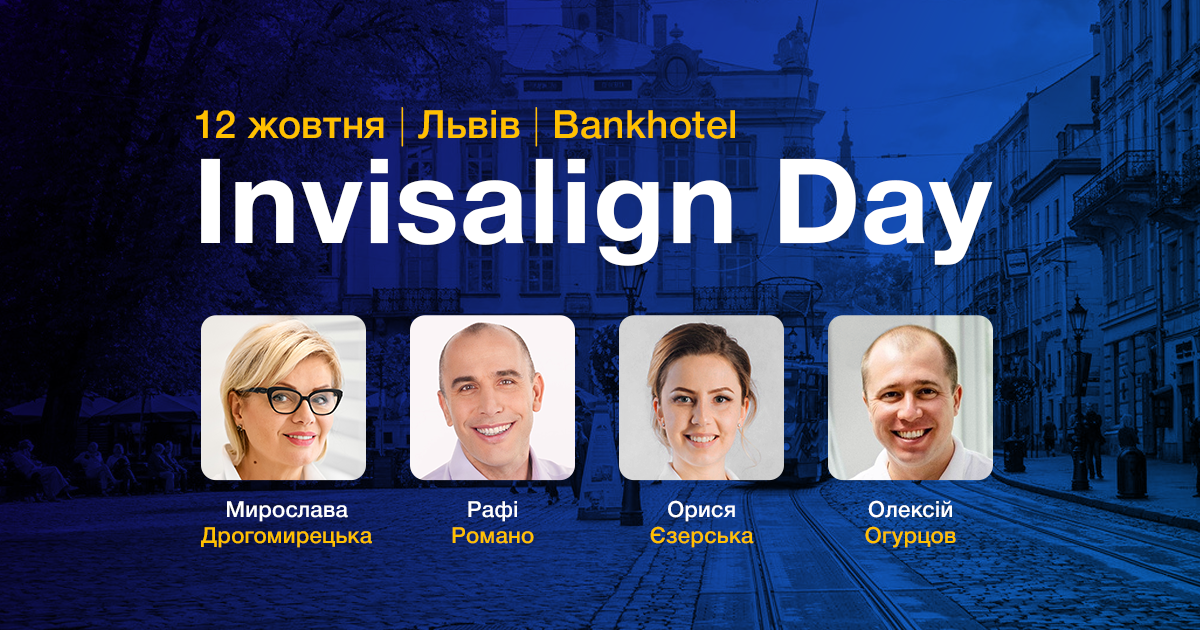 12 жовтня | Львів | Bankhotel

Invisalign Day

Мирослава Дрогомирецька

Рафі Романо

Орися Єзерська

Олексій Огурцов